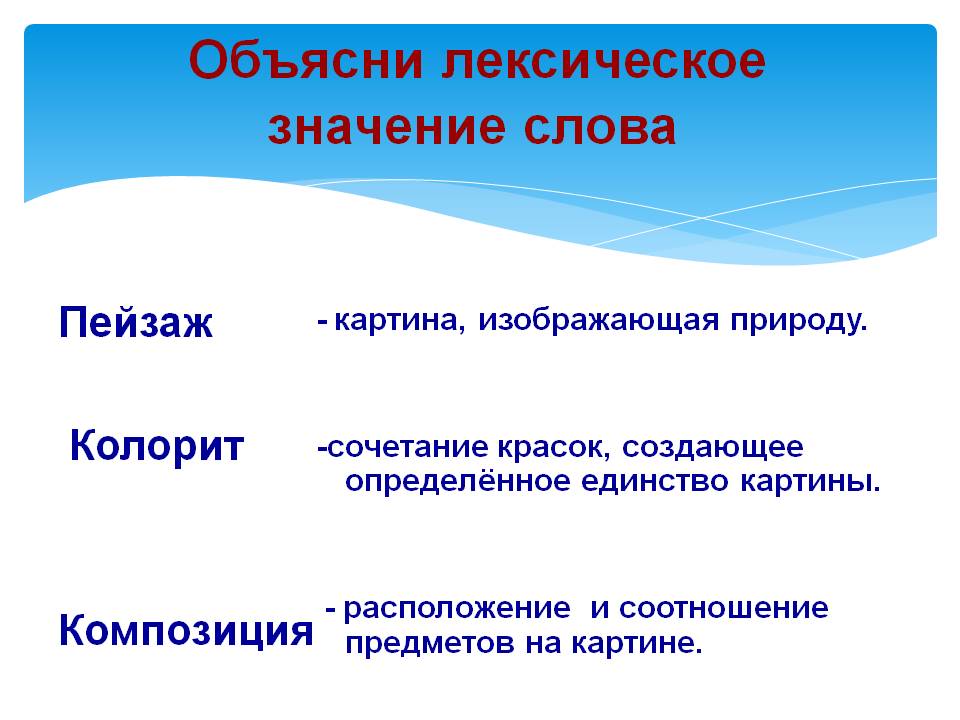 Объясни лексическое значение слова

Пейзаж - картина, изображающая природу.

Колорит -сочетание красок, создающее определённое единство картины.

Композиция - расположение и соотношение предметов на картине.